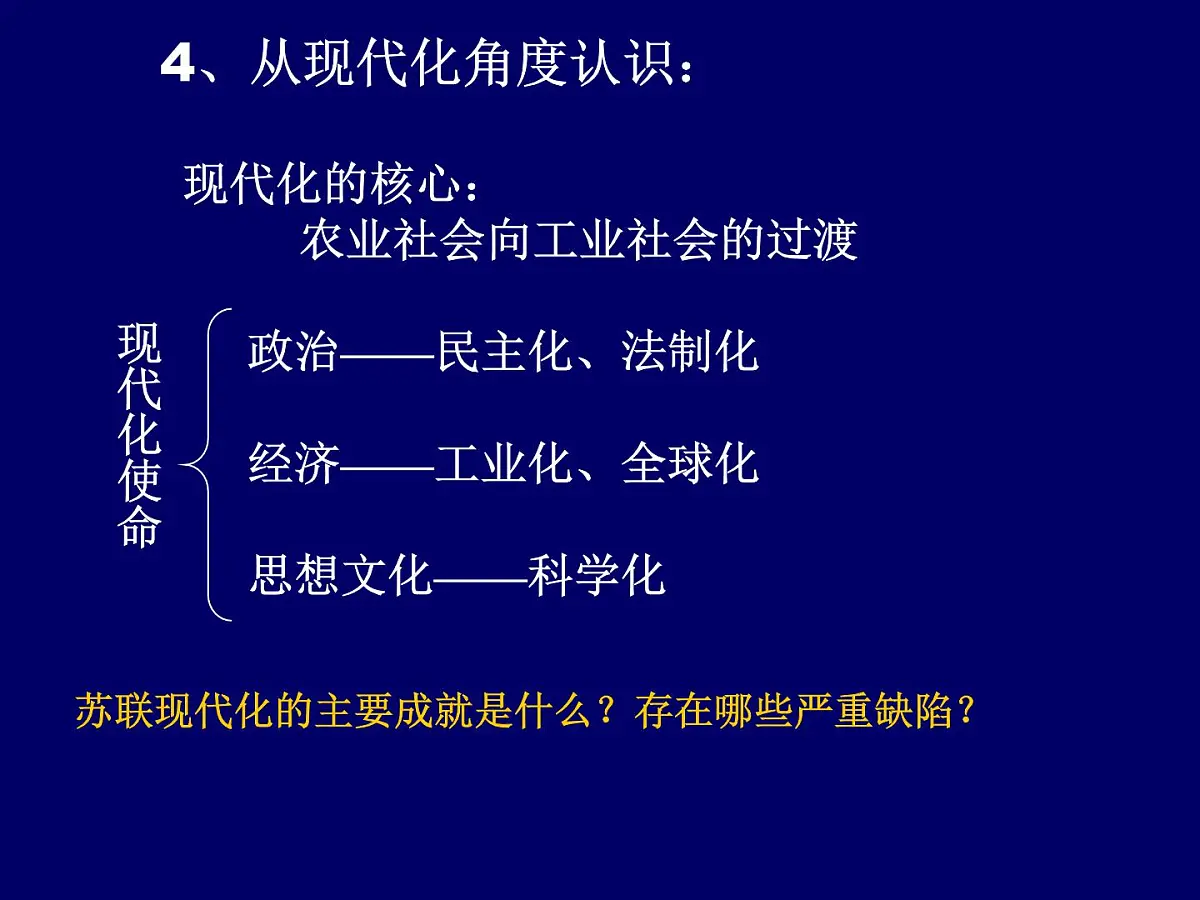 4、从现代化角度认识：

现代化的核心：
农业社会向工业社会的过渡

现代化使命

政治——民主化、法制化

经济——工业化、全球化

思想文化——科学化

苏联现代化的主要成就是什么？存在哪些严重缺陷？